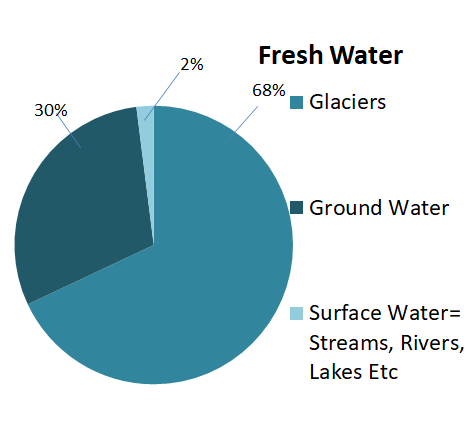 Fresh Water

2%

68%

30%

Glaciers

Ground Water

Surface Water= Streams, Rivers, Lakes Etc